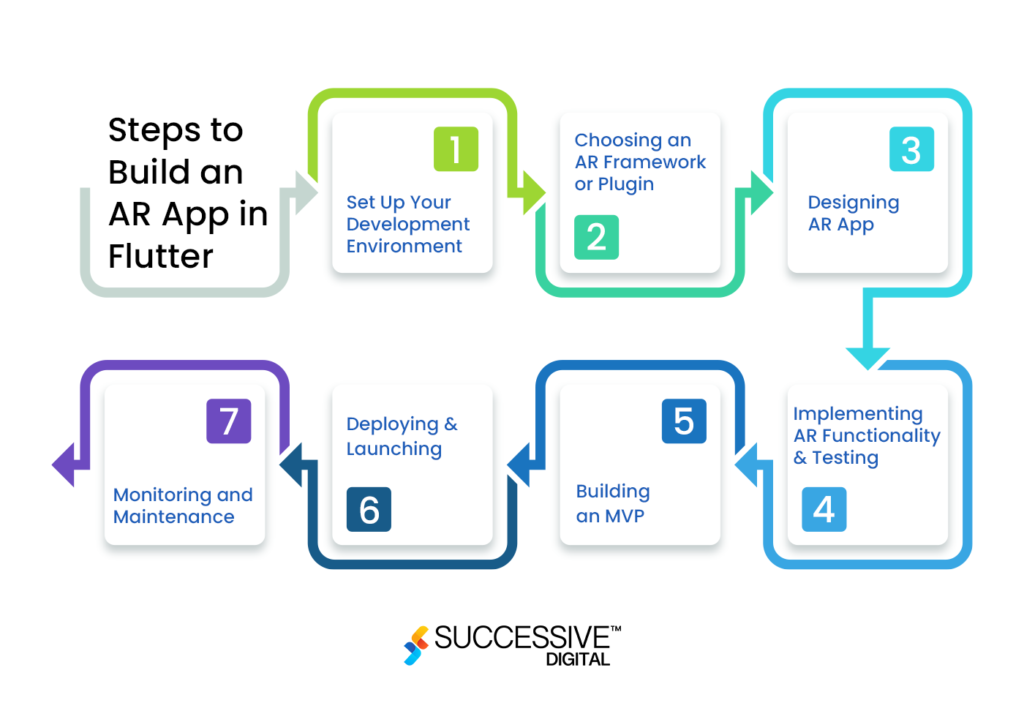 Steps to Build an AR App in Flutter

1
Set Up Your Development Environment

Choosing an AR Framework or Plugin
2

3
Designing AR App

Implementing AR Functionality & Testing
4

5
Building an MVP

Deploying & Launching
6

7
Monitoring and Maintenance

SUCCESSIVE™
DIGITAL